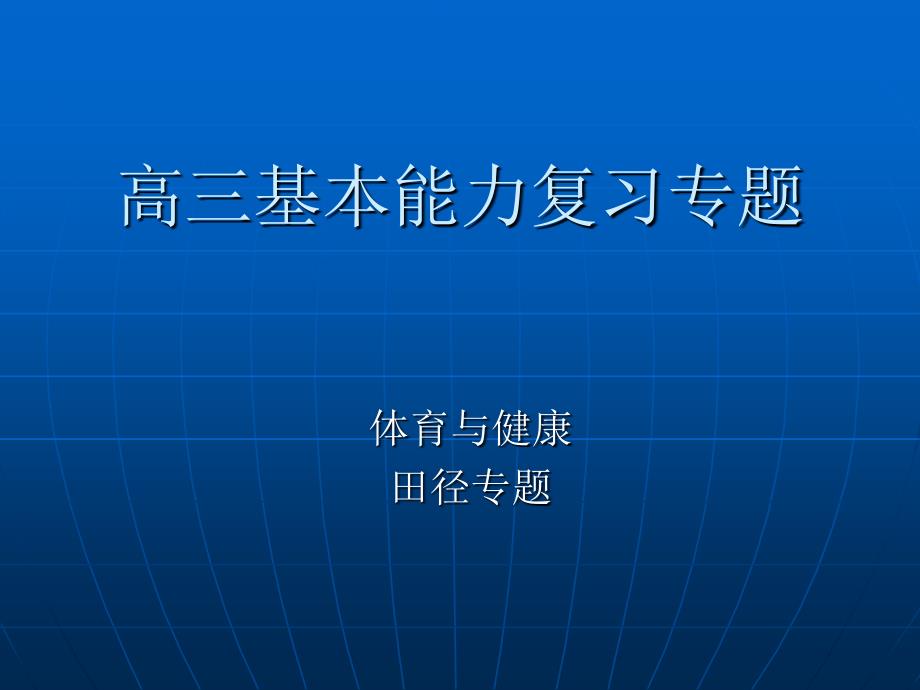 高三基本能力复习专题

体育与健康
田径专题